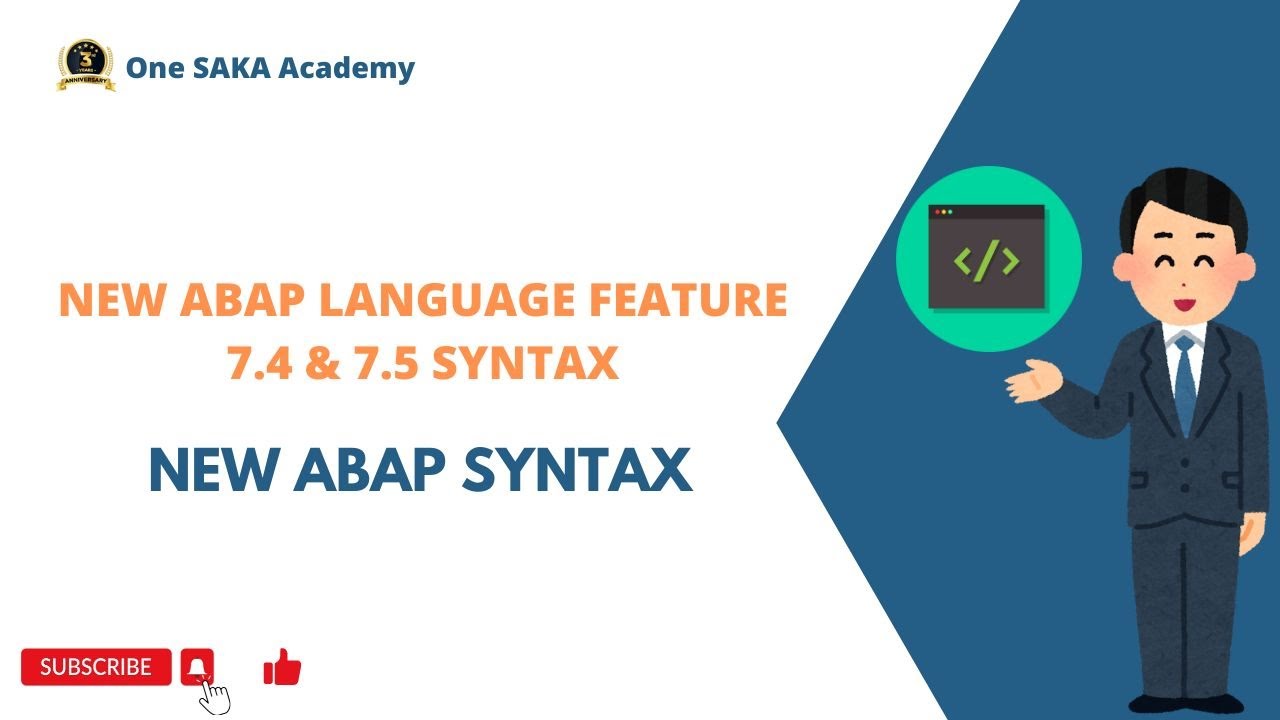 3 YEARS ANNIVERSARY

One SAKA Academy

NEW ABAP LANGUAGE FEATURE 7.4 & 7.5 SYNTAX

NEW ABAP SYNTAX

</>

SUBSCRIBE